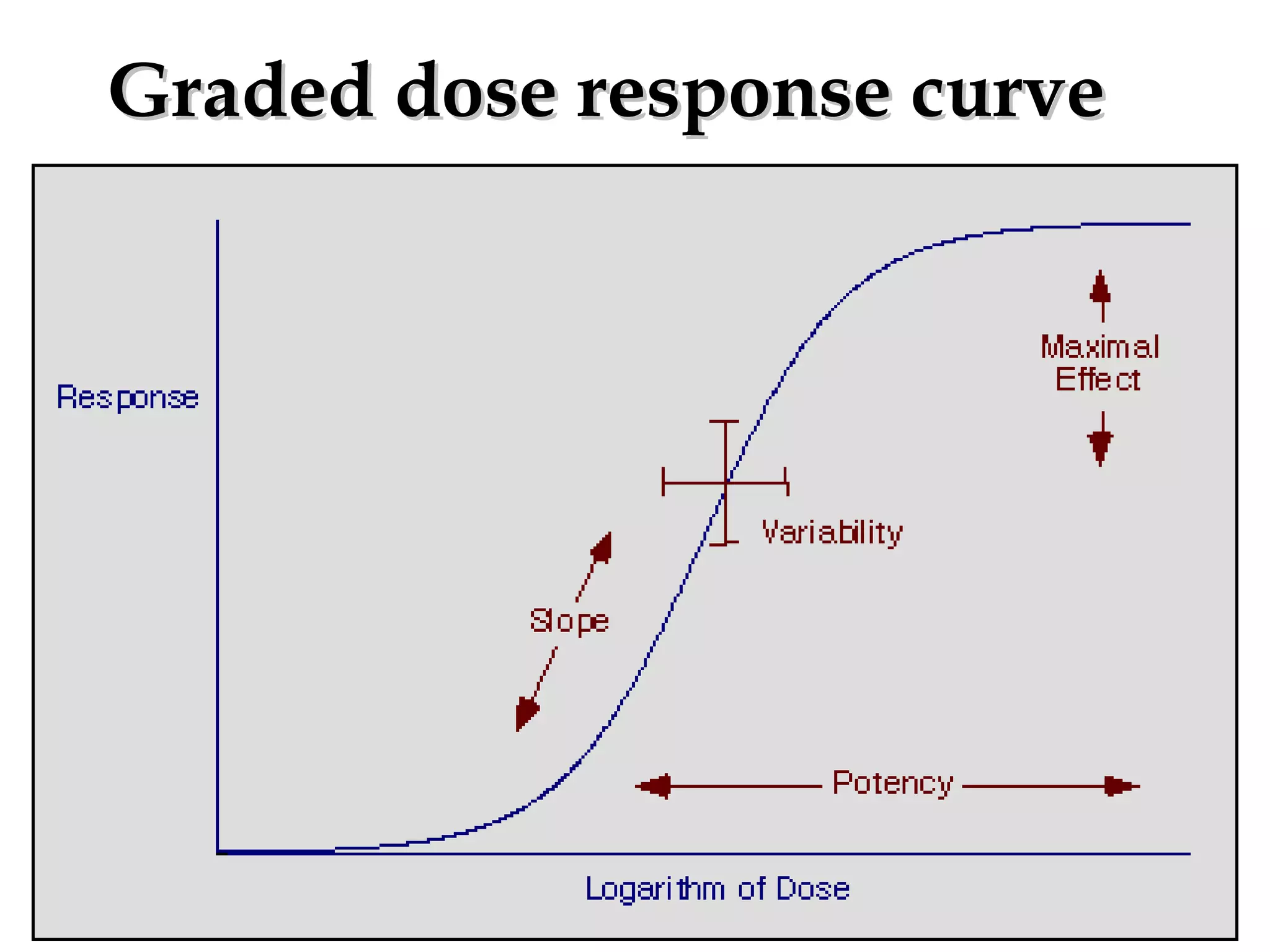 Graded dose response curve

Response

Maximal Effect

Variability

Slope

Potency

Logarithm of Dose